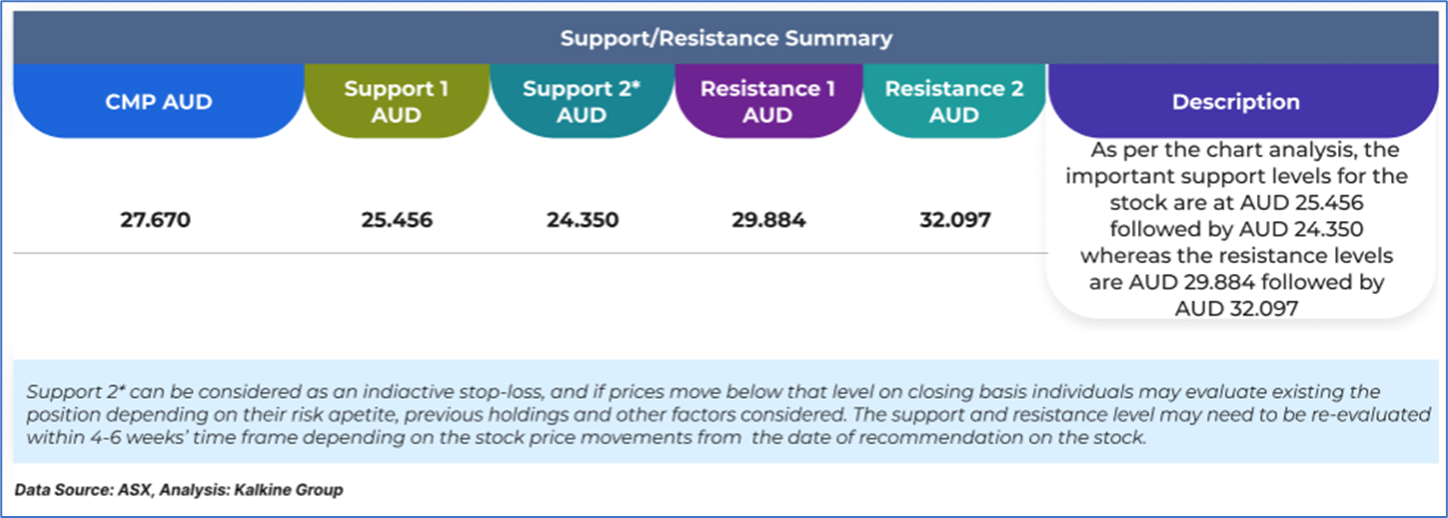 Support/Resistance Summary

| CMP AUD | Support 1 AUD | Support 2* AUD | Resistance 1 AUD | Resistance 2 AUD | Description |
|---|---|---|---|---|---|
| 27.670 | 25.456 | 24.350 | 29.884 | 32.097 | As per the chart analysis, the important support levels for the stock are at AUD 25.456 followed by AUD 24.350 whereas the resistance levels are AUD 29.884 followed by AUD 32.097 |

Support 2* can be considered as an indiactive stop-loss, and if prices move below that level on closing basis individuals may evaluate existing the position depending on their risk apetite, previous holdings and other factors considered. The support and resistance level may need to be re-evaluated within 4-6 weeks' time frame depending on the stock price movements from the date of recommendation on the stock.

Data Source: ASX, Analysis: Kalkine Group